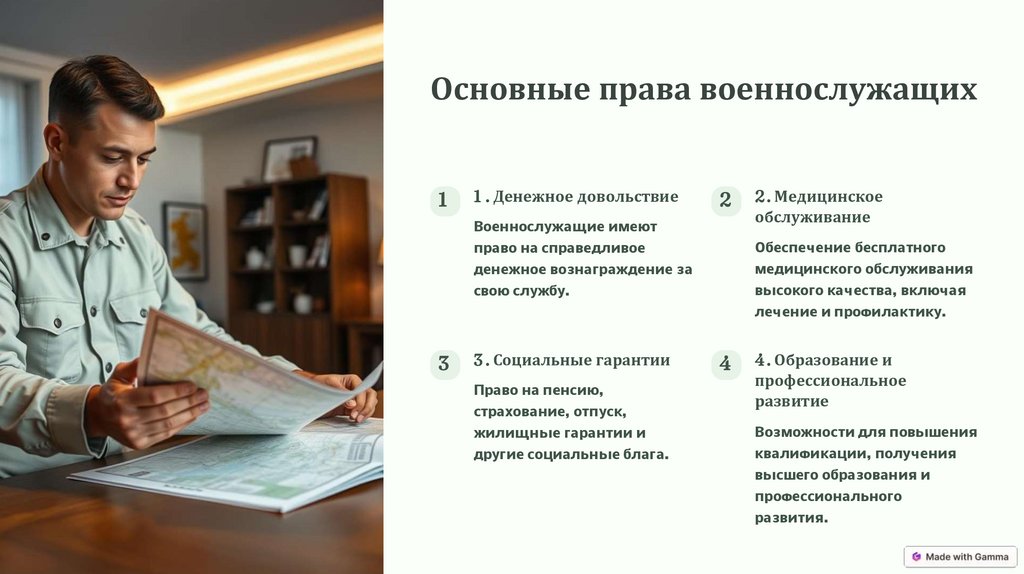 Основные права военнослужащих

1

1 . Денежное довольствие

Военнослужащие имеют право на справедливое денежное вознаграждение за свою службу.

2

2. Медицинское обслуживание

Обеспечение бесплатного медицинского обслуживания высокого качества, включая лечение и профилактику.

3

3 . Социальные гарантии

Право на пенсию, страхование, отпуск, жилищные гарантии и другие социальные блага.

4

4 . Образование и профессиональное развитие

Возможности для повышения квалификации, получения высшего образования и профессионального развития.

Made with Gamma